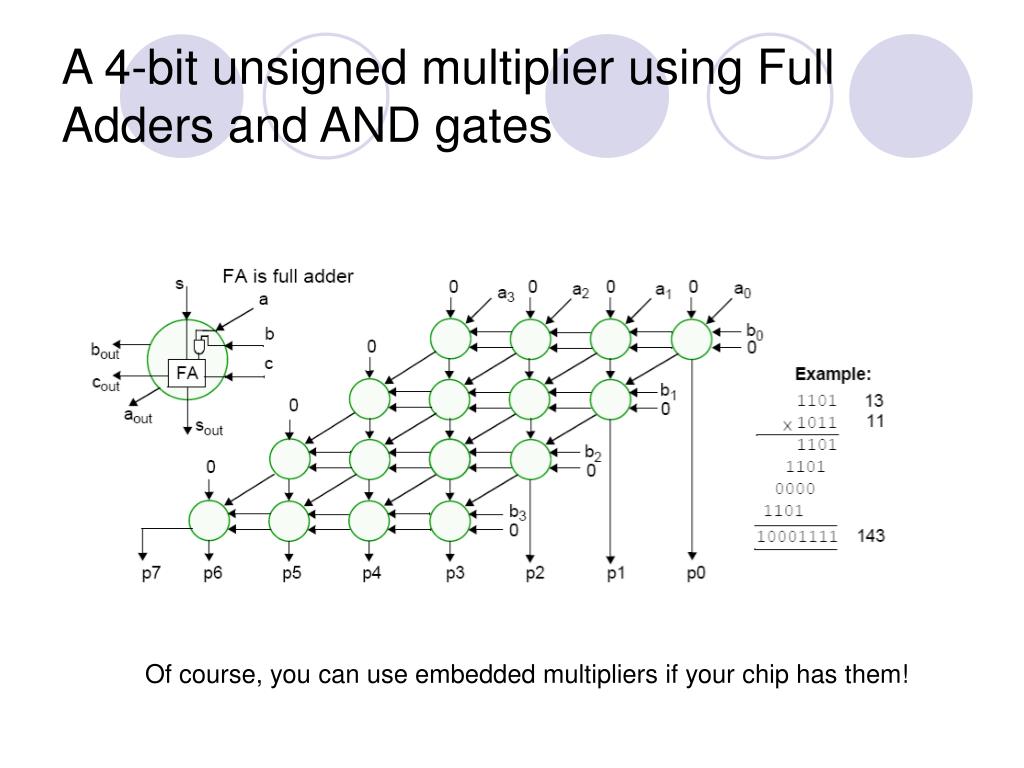 A 4-bit unsigned multiplier using Full Adders and AND gates

FA is full adder

s
a
b
c
$b_{out}$
$c_{out}$
$a_{out}$
$s_{out}$
FA

0 $a_3$ 0 $a_2$ 0 $a_1$ 0 $a_0$
$b_0$
0
0
$b_1$
0
0
$b_2$
0
0
$b_3$
0

p7 p6 p5 p4 p3 p2 p1 p0

Example:
1101 13
x 1011 11
1101
1101
0000
1101
10001111 143

Of course, you can use embedded multipliers if your chip has them!